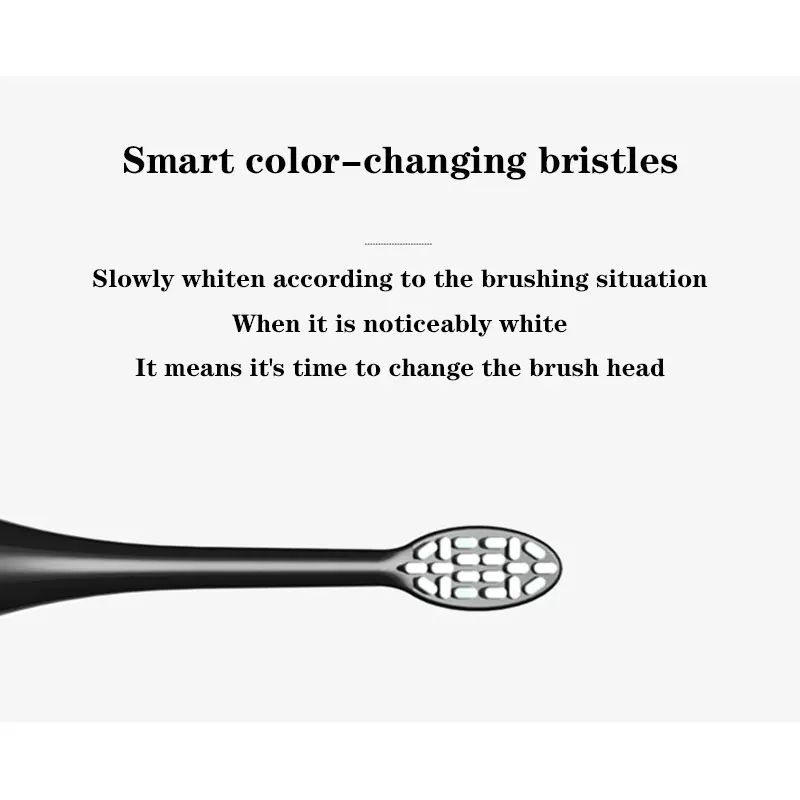 Smart color-changing bristles

Slowly whiten according to the brushing situation
When it is noticeably white
It means it's time to change the brush head